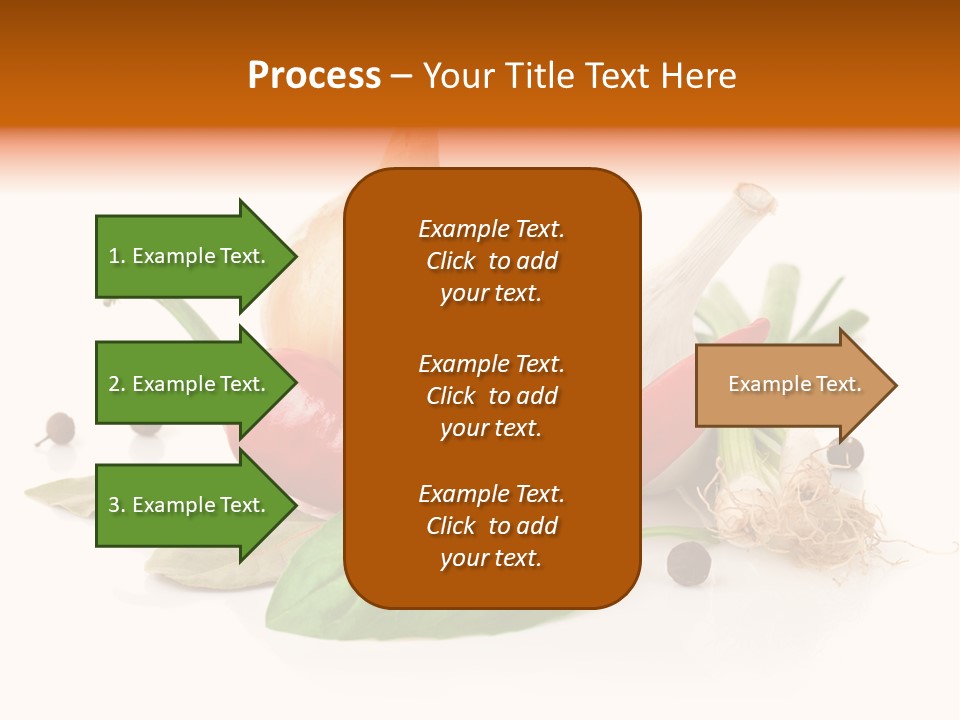 Process – Your Title Text Here

1. Example Text.

2. Example Text.

3. Example Text.

Example Text. Click to add your text.

Example Text. Click to add your text.

Example Text. Click to add your text.

Example Text.